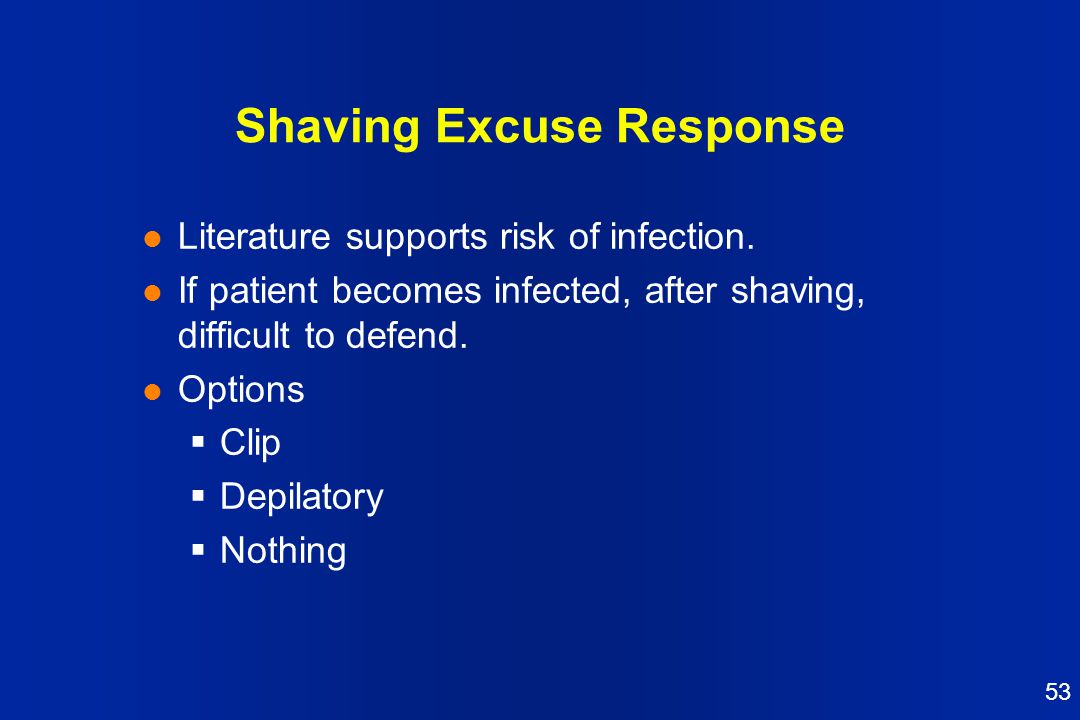 Shaving Excuse Response

- Literature supports risk of infection.
- If patient becomes infected, after shaving, difficult to defend.
- Options
  - Clip
  - Depilatory
  - Nothing

53